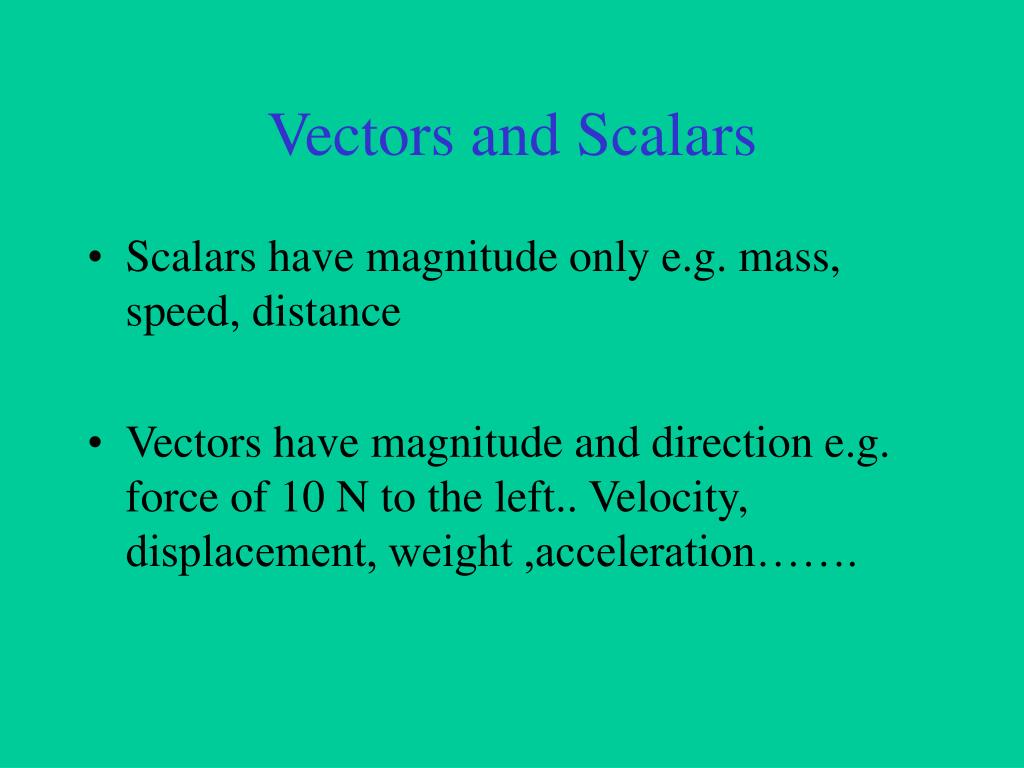 Vectors and Scalars

• Scalars have magnitude only e.g. mass, speed, distance

• Vectors have magnitude and direction e.g. force of 10 N to the left.. Velocity, displacement, weight ,acceleration…….